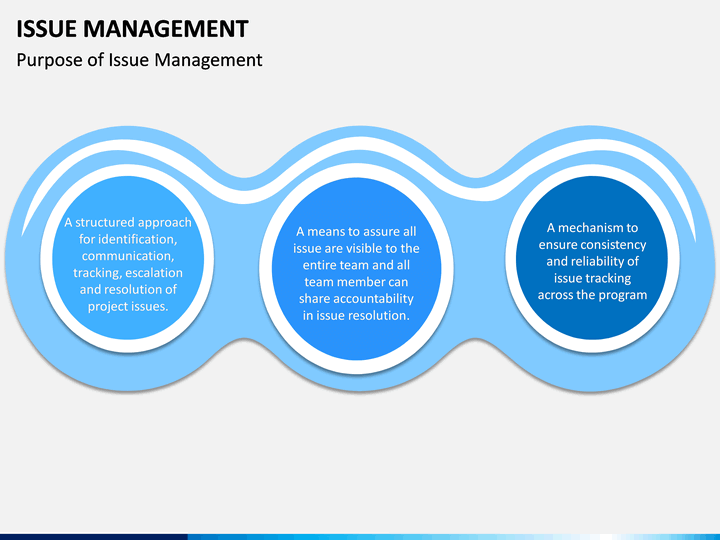 ISSUE MANAGEMENT

Purpose of Issue Management

A structured approach for identification, communication, tracking, escalation and resolution of project issues.

A means to assure all issue are visible to the entire team and all team member can share accountability in issue resolution.

A mechanism to ensure consistency and reliability of issue tracking across the program